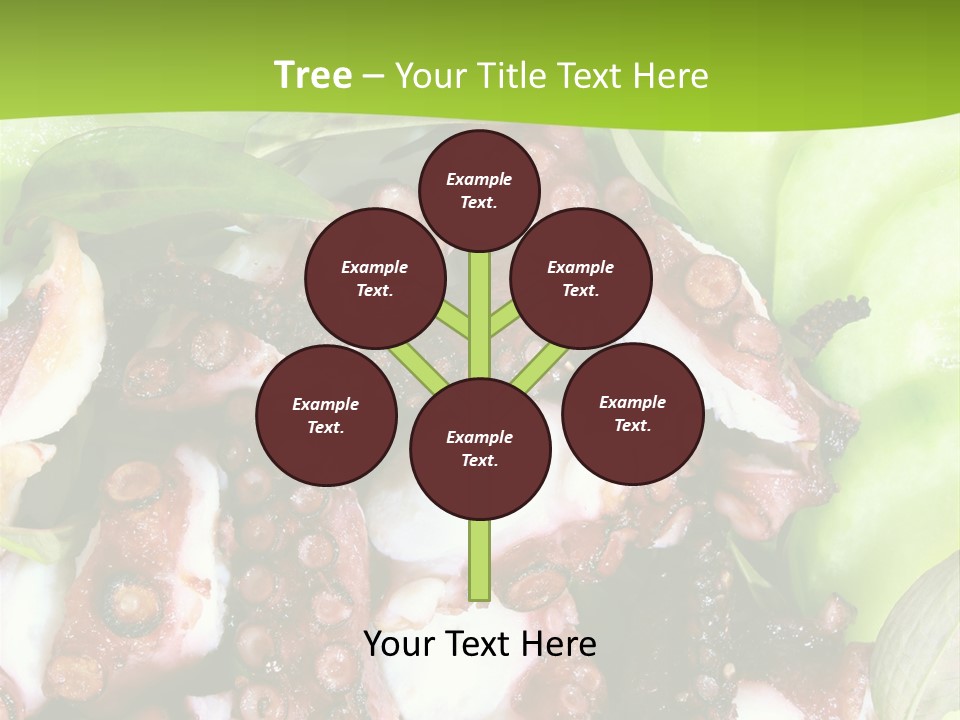 Tree – Your Title Text Here

Example Text.

Example Text.

Example Text.

Example Text.

Example Text.

Example Text.

Your Text Here